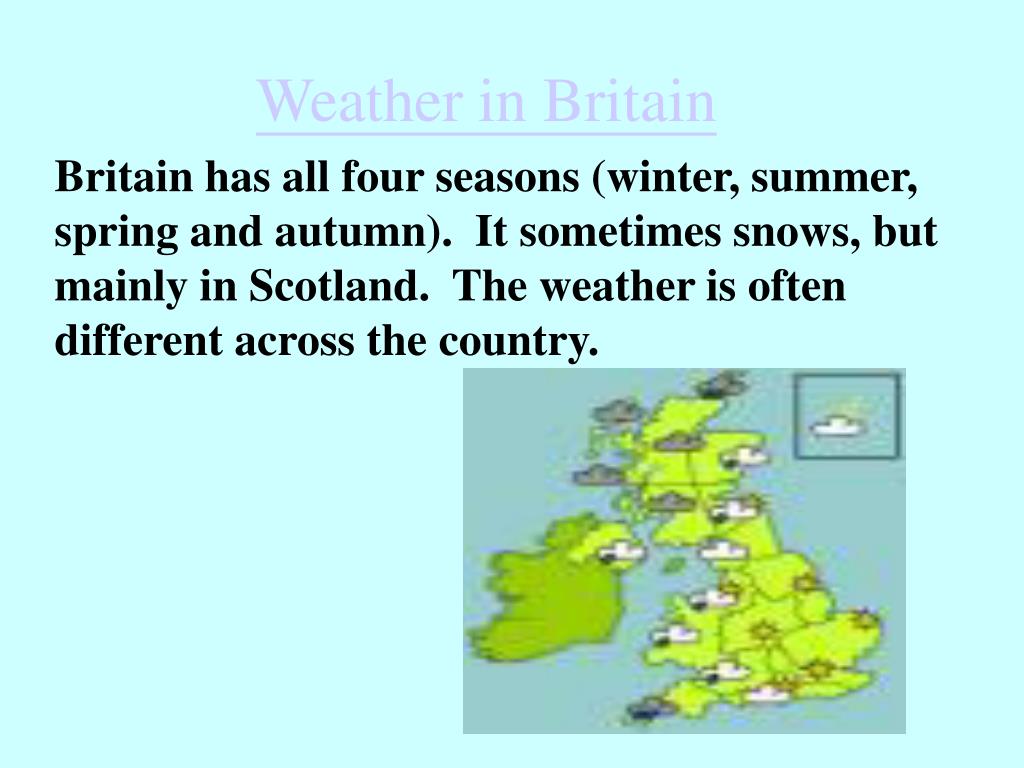 Weather in Britain

Britain has all four seasons (winter, summer, spring and autumn).  It sometimes snows, but mainly in Scotland.  The weather is often different across the country.